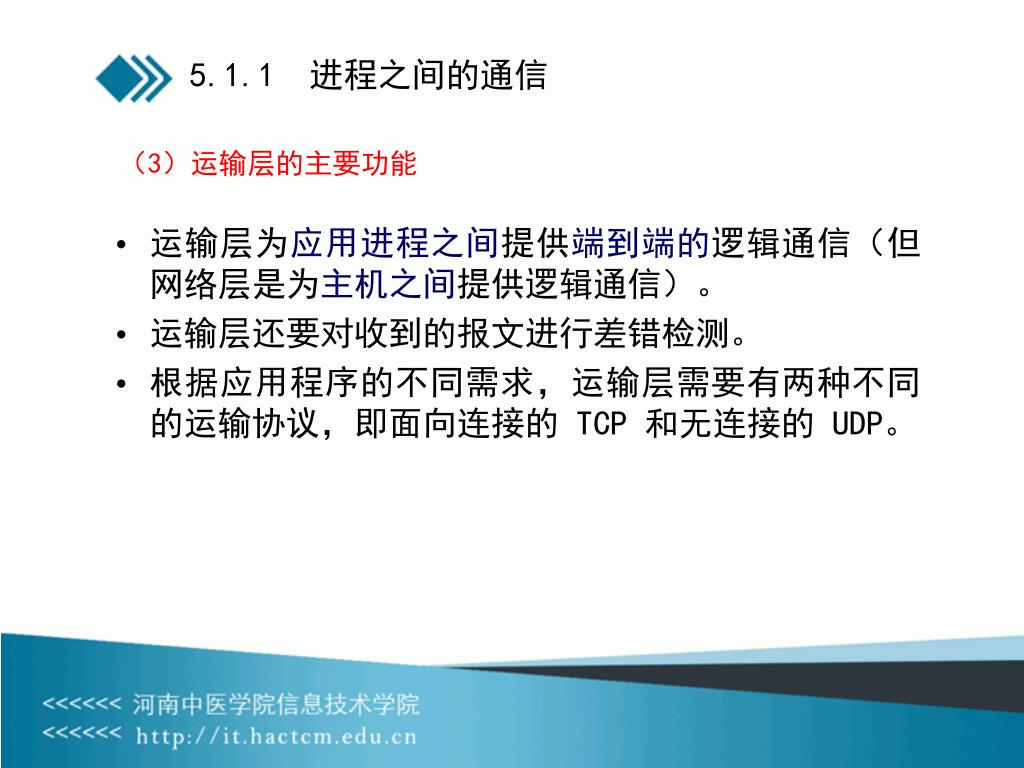 5.1.1 进程之间的通信

（3）运输层的主要功能

• 运输层为应用进程之间提供端到端的逻辑通信（但网络层是为主机之间提供逻辑通信）。
• 运输层还要对收到的报文进行差错检测。
• 根据应用程序的不同需求，运输层需要有两种不同的运输协议，即面向连接的 TCP 和无连接的 UDP。

<<<<<< 河南中医学院信息技术学院
<<<<<< http://it.hactcm.edu.cn